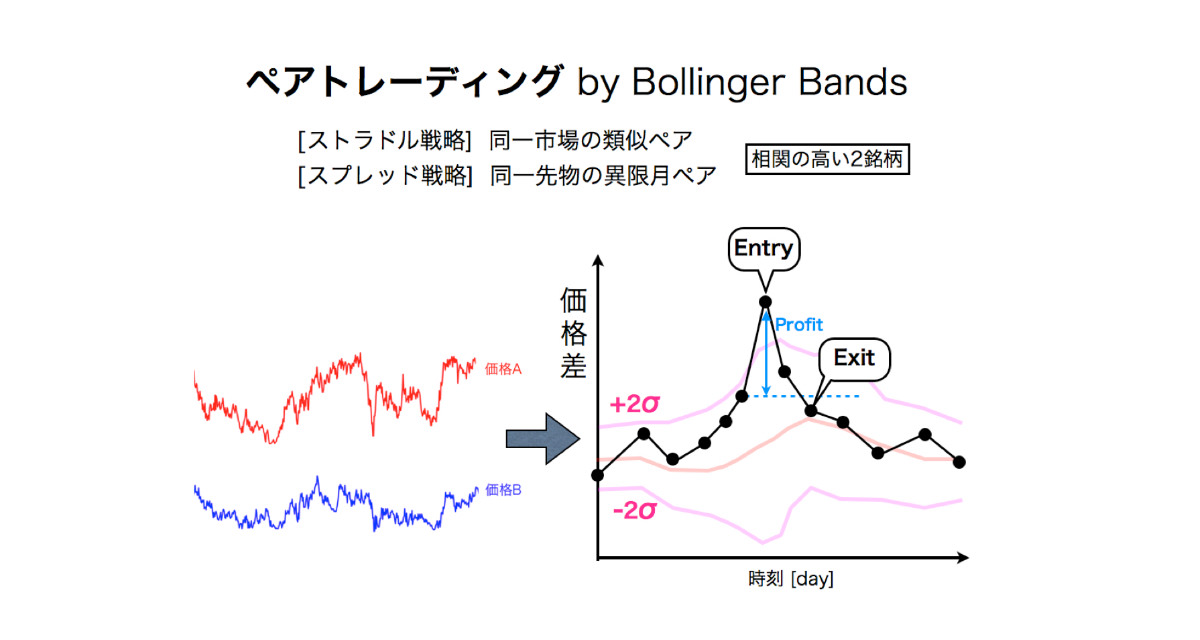 ペアトレーディング by Bollinger Bands

[ストラドル戦略] 同一市場の類似ペア
[スプレッド戦略] 同一先物の異限月ペア

相関の高い2銘柄

価格A

価格B

価格差

Entry

Profit

Exit

+2σ

-2σ

時刻 [day]